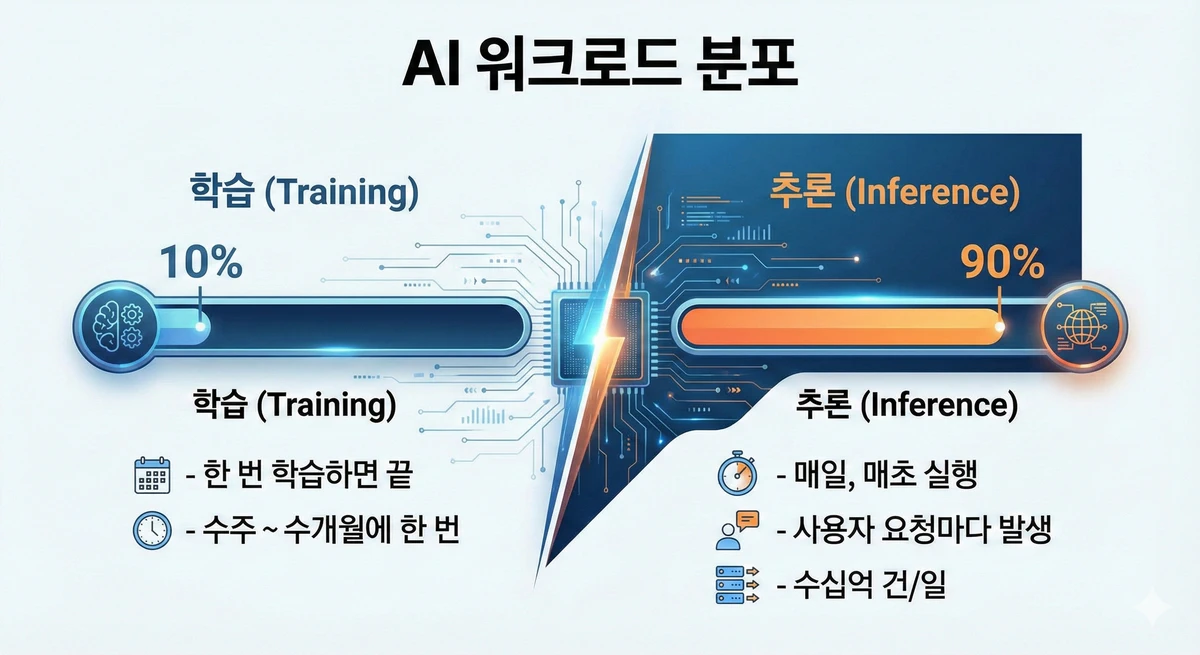 AI 워크로드 분포

학습 (Training)

10%

학습 (Training)

- 한 번 학습하면 끝

- 수주 ~ 수개월에 한 번

추론 (Inference)

90%

추론 (Inference)

- 매일, 매초 실행

- 사용자 요청마다 발생

- 수십억 건/일